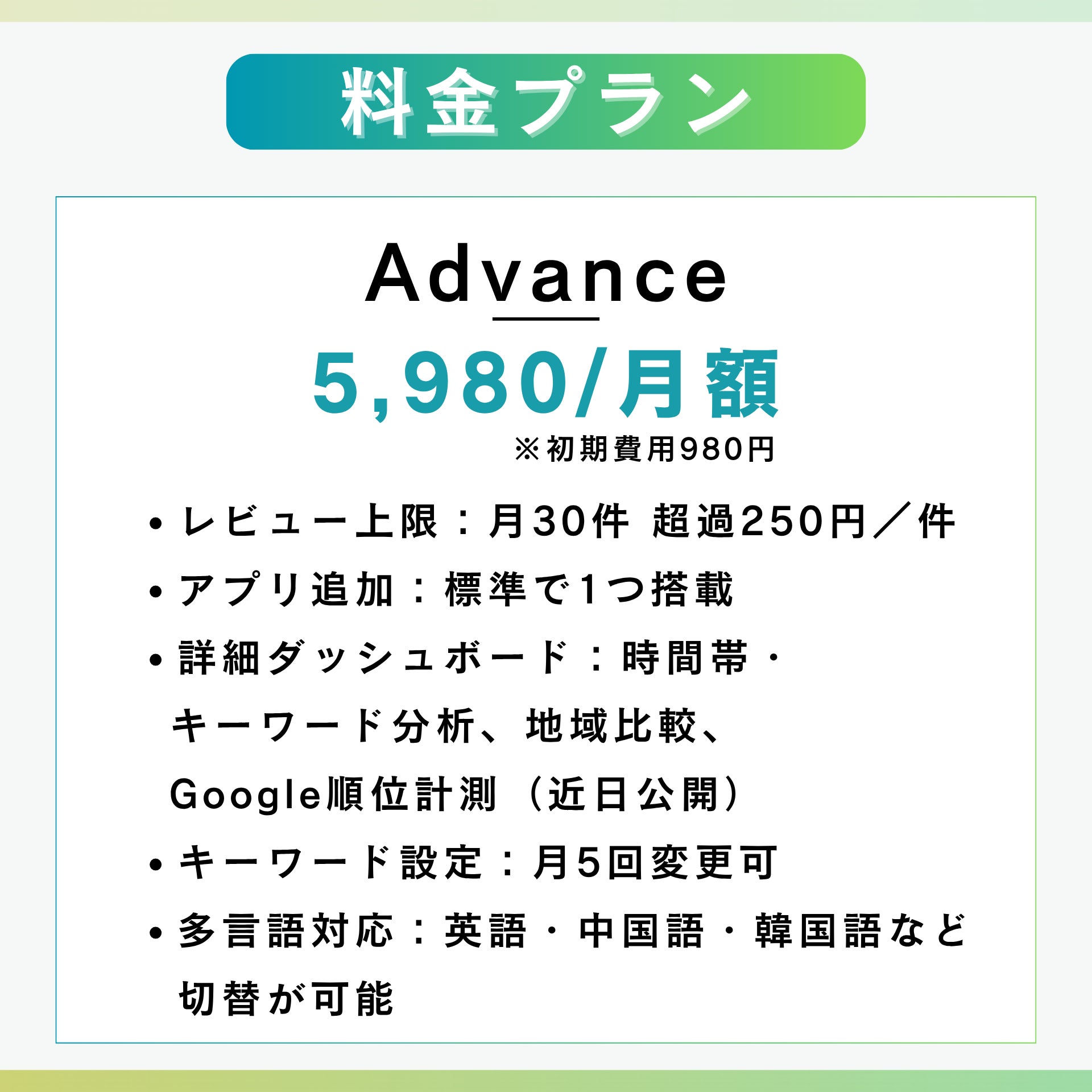 料金プラン

Advance

5,980/月額

※初期費用980円

• レビュー上限：月30件 超過250円／件
• アプリ追加：標準で1つ搭載
• 詳細ダッシュボード：時間帯・キーワード分析、地域比較、Google順位計測（近日公開）
• キーワード設定：月5回変更可
• 多言語対応：英語・中国語・韓国語など切替が可能